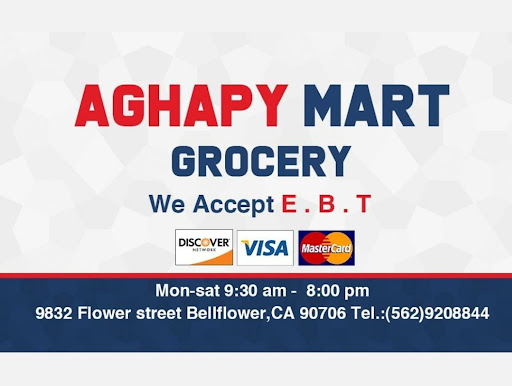 AGHAPY MART
GROCERY
We Accept E . B . T

DISCOVER NETWORK VISA MasterCard

Mon-sat 9:30 am - 8:00 pm
9832 Flower street Bellflower,CA 90706 Tel.:(562)9208844